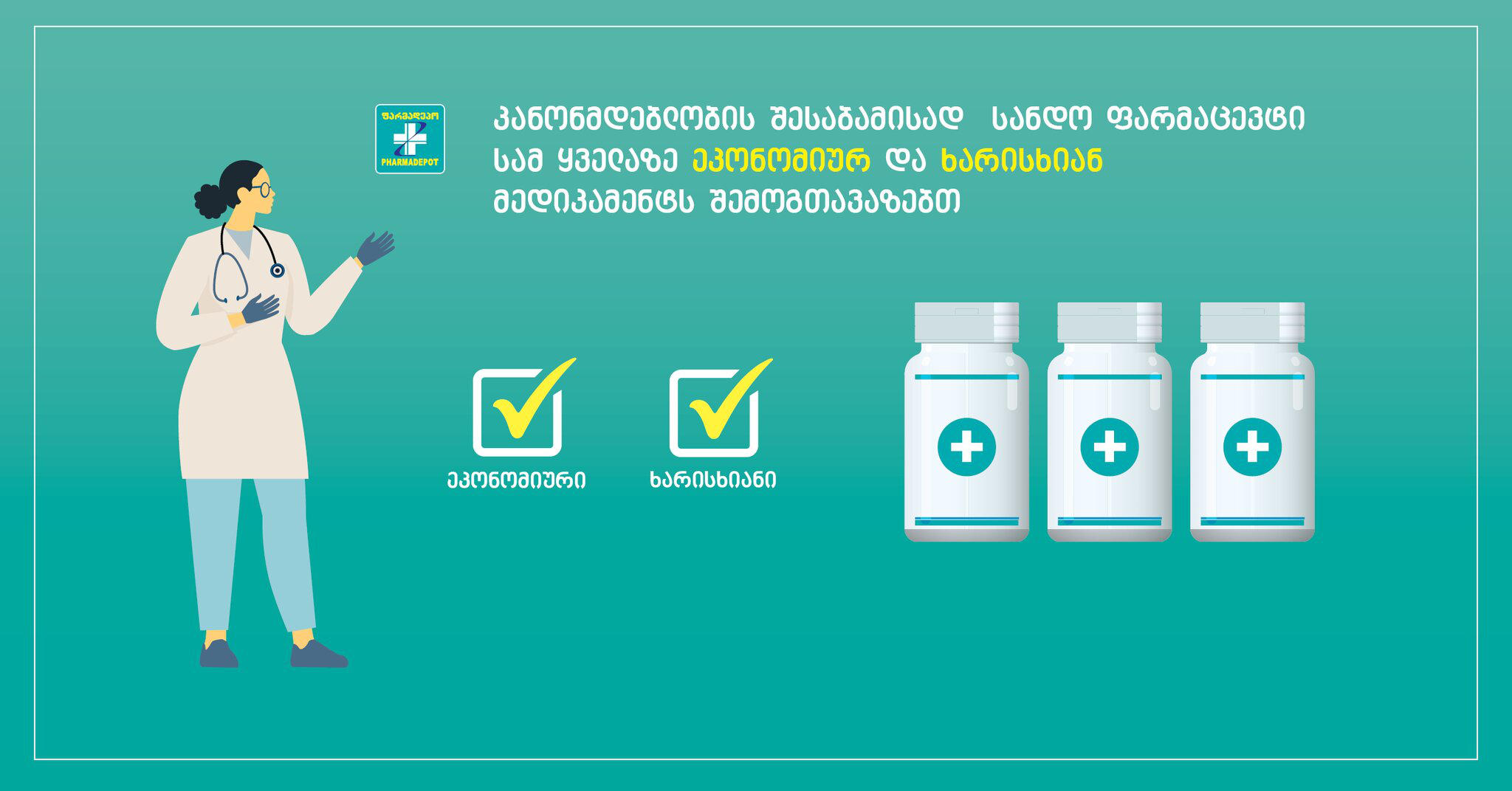 ფარმადეპო
PHARMADEPOT

კანონმდებლობის შესაბამისად სანდო ფარმაცევტი სამ ყველაზე ეკონომიურ და ხარისხიან მედიკამენტს შემოგთავაზებთ

ეკონომიური

ხარისხიანი